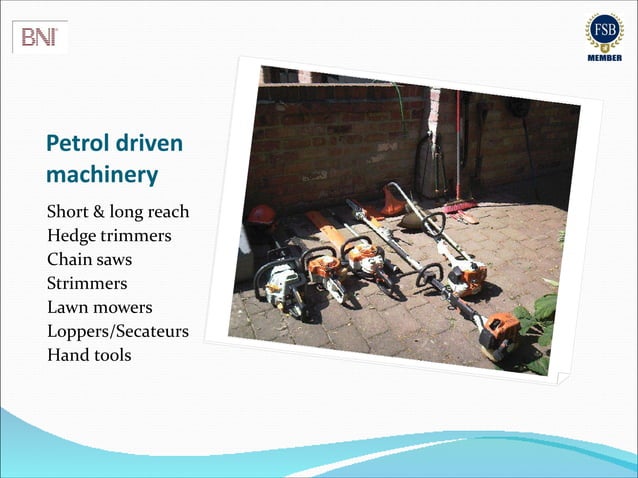 BNI

FSB
MEMBER

Petrol driven machinery

Short & long reach
Hedge trimmers
Chain saws
Strimmers
Lawn mowers
Loppers/Secateurs
Hand tools